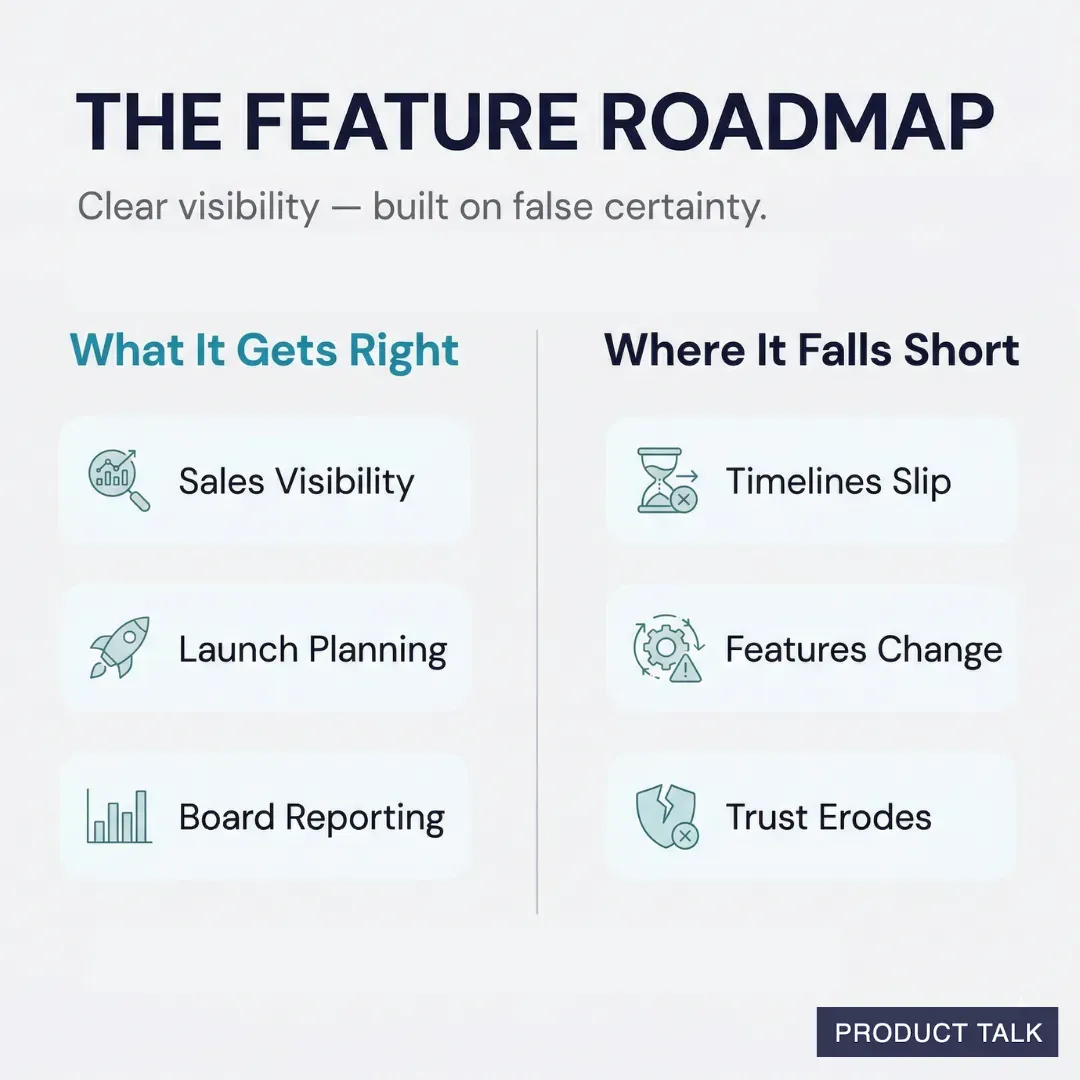 THE FEATURE ROADMAP

Clear visibility — built on false certainty.

What It Gets Right

Sales Visibility

Launch Planning

Board Reporting

Where It Falls Short

Timelines Slip

Features Change

Trust Erodes

PRODUCT TALK